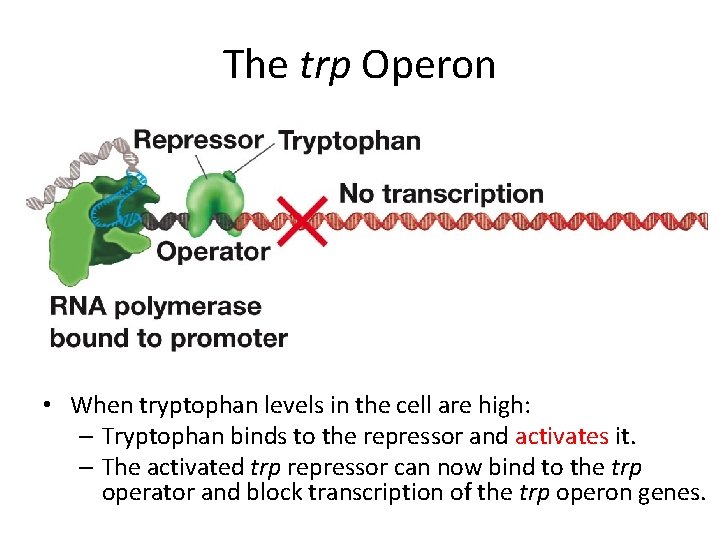 The trp Operon

Repressor

Tryptophan

No transcription

Operator

RNA polymerase bound to promoter

• When tryptophan levels in the cell are high:
– Tryptophan binds to the repressor and activates it.
– The activated trp repressor can now bind to the trp operator and block transcription of the trp operon genes.